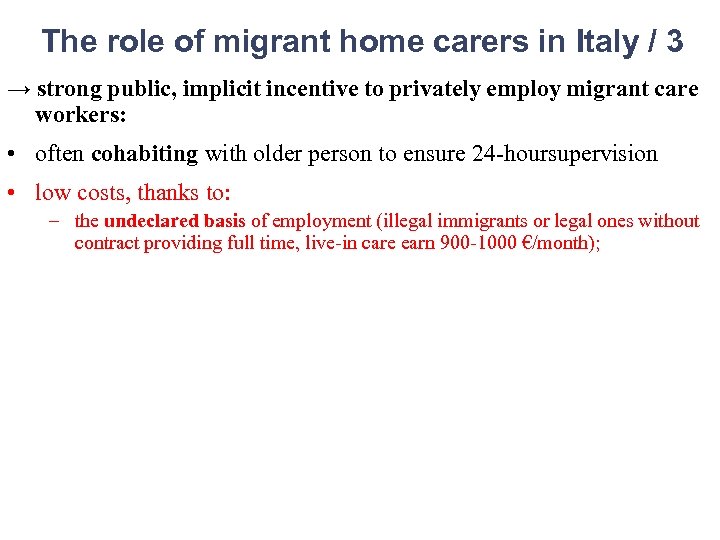 The role of migrant home carers in Italy / 3

→ strong public, implicit incentive to privately employ migrant care workers:

• often cohabiting with older person to ensure 24-hoursupervision

• low costs, thanks to:

– the undeclared basis of employment (illegal immigrants or legal ones without contract providing full time, live-in care earn 900-1000 €/month);